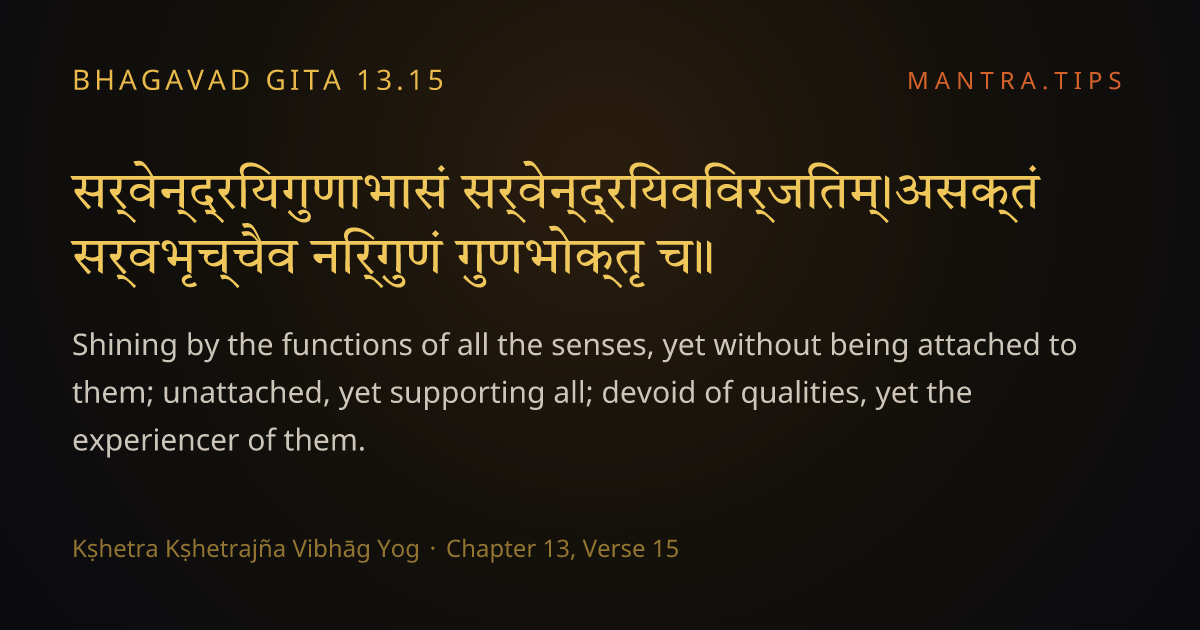 BHAGAVAD GITA 13.15

MANTRA.TIPS

सर्वेन्द्रियगुणाभासं सर्वेन्द्रियविवर्जितम्।असक्तं सर्वभृच्चैव निर्गुणं गुणभोक्तृ च॥

Shining by the functions of all the senses, yet without being attached to them; unattached, yet supporting all; devoid of qualities, yet the experiencer of them.

Kṣhetra Kṣhetrajña Vibhāg Yog · Chapter 13, Verse 15